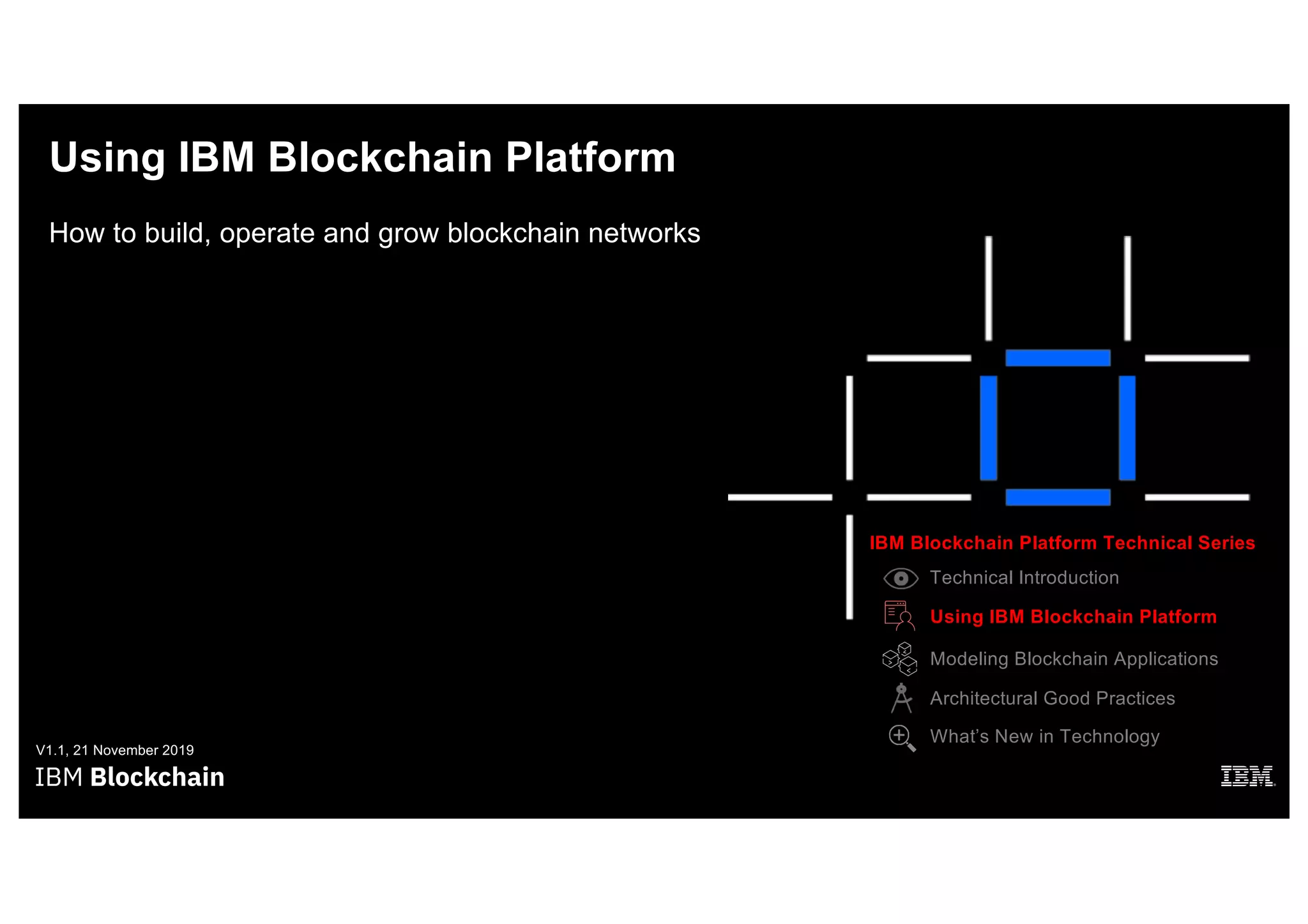 Using IBM Blockchain Platform

How to build, operate and grow blockchain networks

IBM Blockchain Platform Technical Series

Technical Introduction

Using IBM Blockchain Platform

Modeling Blockchain Applications

Architectural Good Practices

What's New in Technology

V1.1, 21 November 2019

IBM Blockchain

IBM